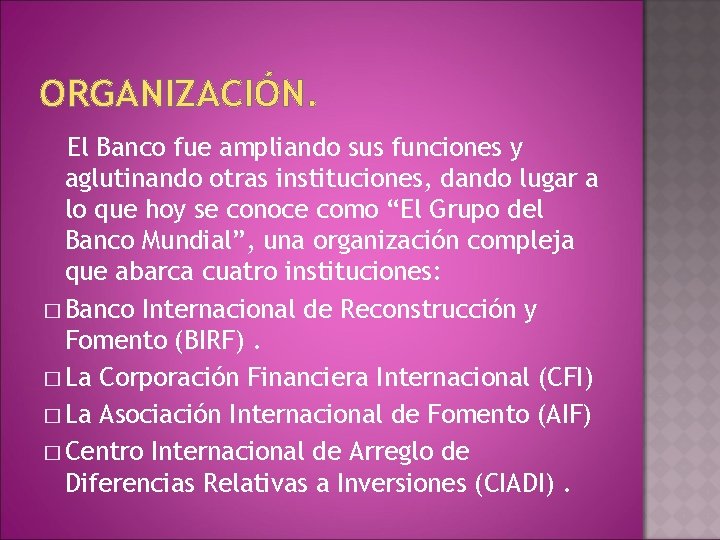 ORGANIZACIÓN.

El Banco fue ampliando sus funciones y aglutinando otras instituciones, dando lugar a lo que hoy se conoce como “El Grupo del Banco Mundial”, una organización compleja que abarca cuatro instituciones:

□ Banco Internacional de Reconstrucción y Fomento (BIRF) .
□ La Corporación Financiera Internacional (CFI)
□ La Asociación Internacional de Fomento (AIF)
□ Centro Internacional de Arreglo de Diferencias Relativas a Inversiones (CIADI) .